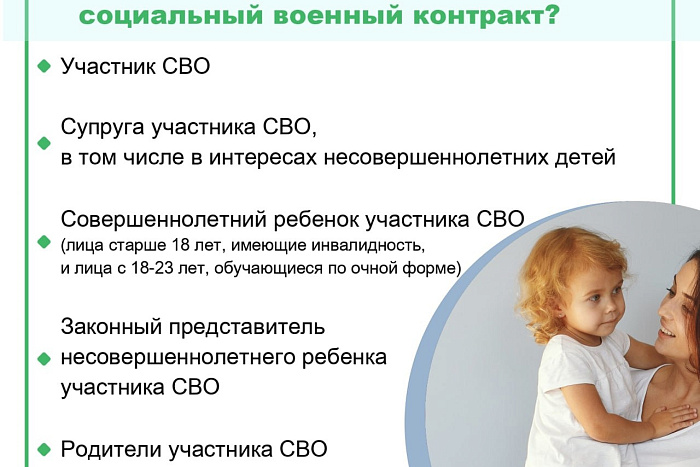 социальный военный контракт?

Участник СВО

Супруга участника СВО, в том числе в интересах несовершеннолетних детей

Совершеннолетний ребенок участника СВО (лица старше 18 лет, имеющие инвалидность, и лица с 18-23 лет, обучающиеся по очной форме)

Законный представитель несовершеннолетнего ребенка участника СВО

Родители участника СВО